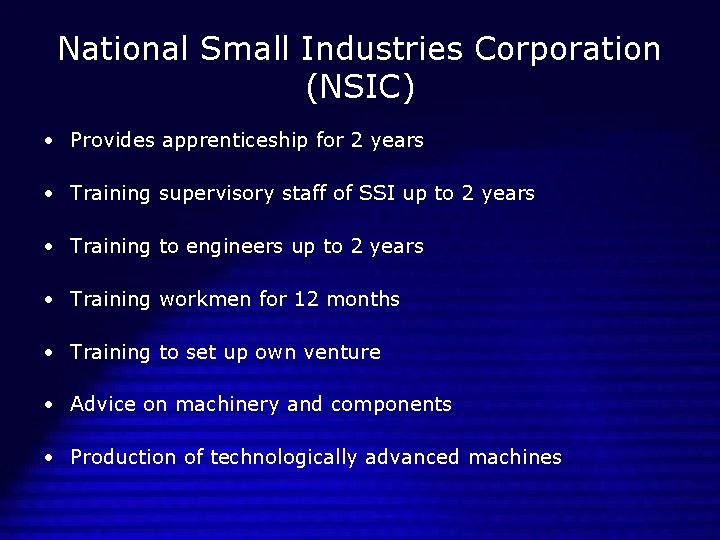 National Small Industries Corporation (NSIC)

• Provides apprenticeship for 2 years

• Training supervisory staff of SSI up to 2 years

• Training to engineers up to 2 years

• Training workmen for 12 months

• Training to set up own venture

• Advice on machinery and components

• Production of technologically advanced machines